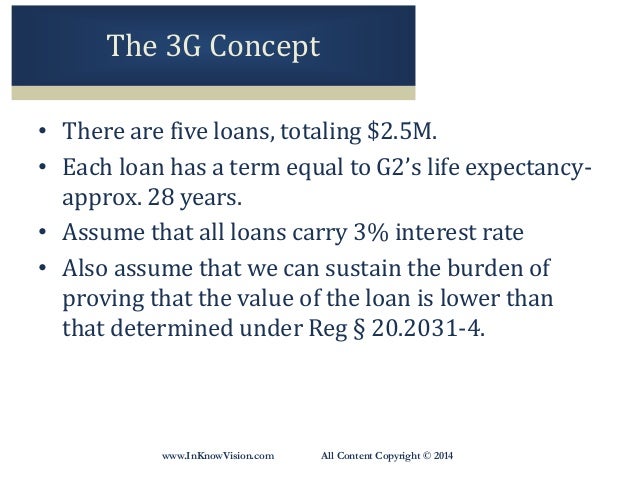 The 3G Concept

• There are five loans, totaling \$2.5M.
• Each loan has a term equal to G2's life expectancy-approx. 28 years.
• Assume that all loans carry 3% interest rate
• Also assume that we can sustain the burden of proving that the value of the loan is lower than that determined under Reg § 20.2031-4.

www.InKnowVision.com All Content Copyright © 2014